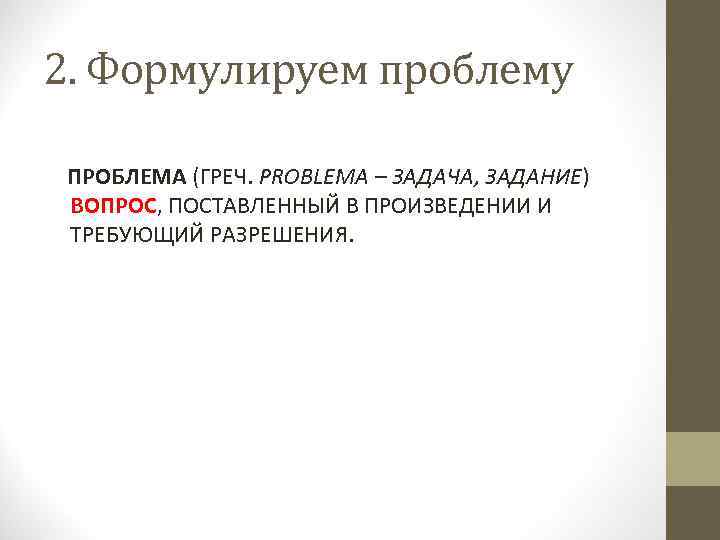 2. Формулируем проблему

ПРОБЛЕМА (ГРЕЧ. PROBLEMA – ЗАДАЧА, ЗАДАНИЕ) ВОПРОС, ПОСТАВЛЕННЫЙ В ПРОИЗВЕДЕНИИ И ТРЕБУЮЩИЙ РАЗРЕШЕНИЯ.